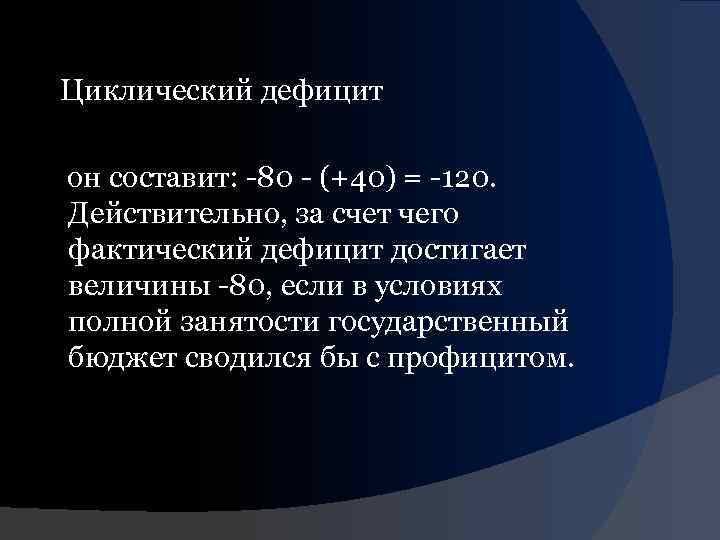 Циклический дефицит

он составит: -80 - (+40) = -120. Действительно, за счет чего фактический дефицит достигает величины -80, если в условиях полной занятости государственный бюджет сводился бы с профицитом.